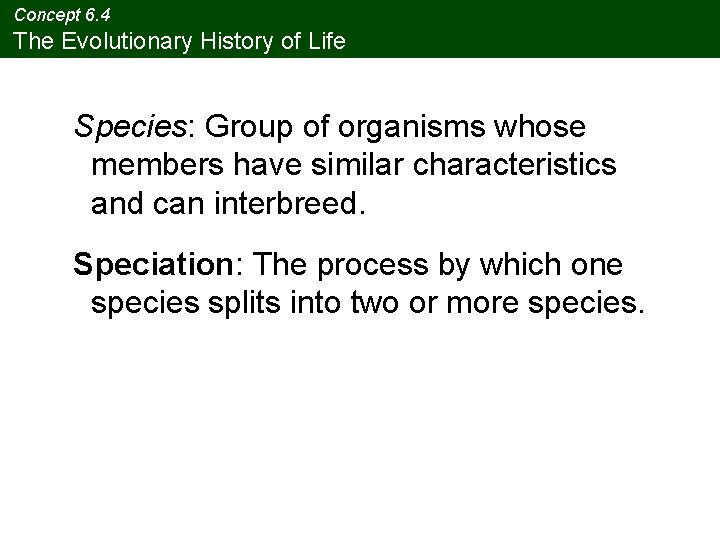 Concept 6.4
The Evolutionary History of Life

Species: Group of organisms whose members have similar characteristics and can interbreed.

Speciation: The process by which one species splits into two or more species.